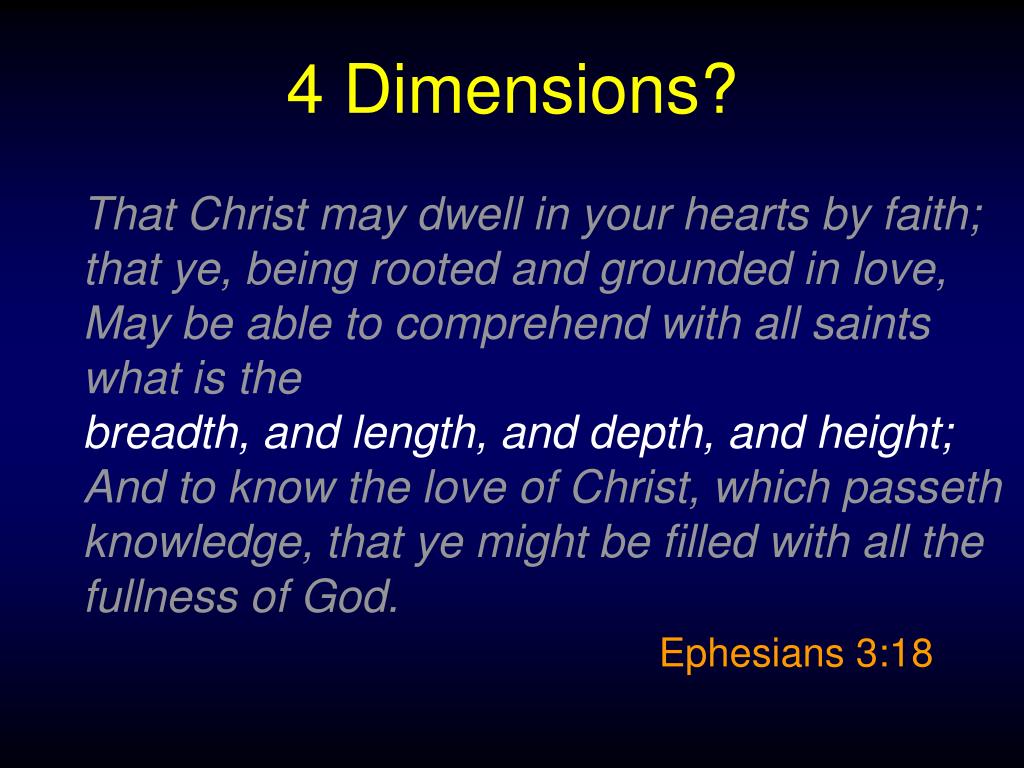 4 Dimensions?

That Christ may dwell in your hearts by faith; that ye, being rooted and grounded in love, May be able to comprehend with all saints what is the
breadth, and length, and depth, and height;
And to know the love of Christ, which passeth knowledge, that ye might be filled with all the fullness of God.

Ephesians 3:18